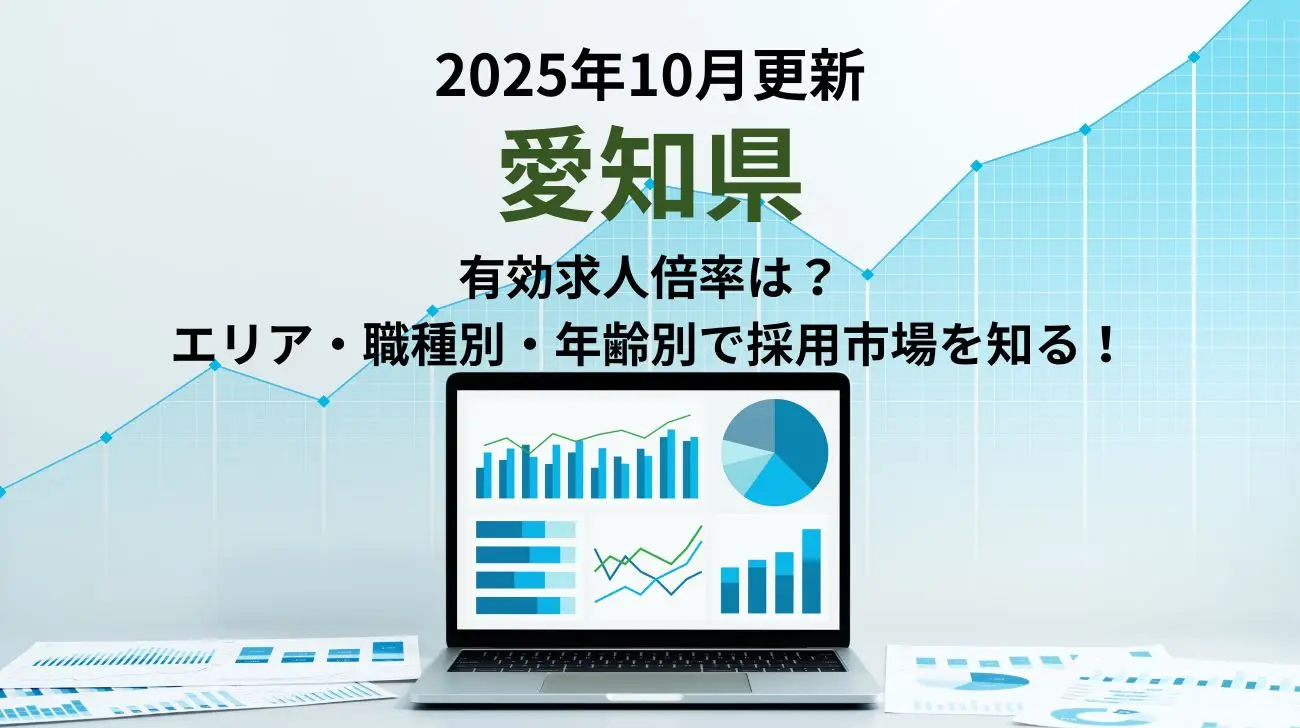 2025年10月更新

愛知県

有効求人倍率は？
エリア・職種別・年齢別で採用市場を知る！